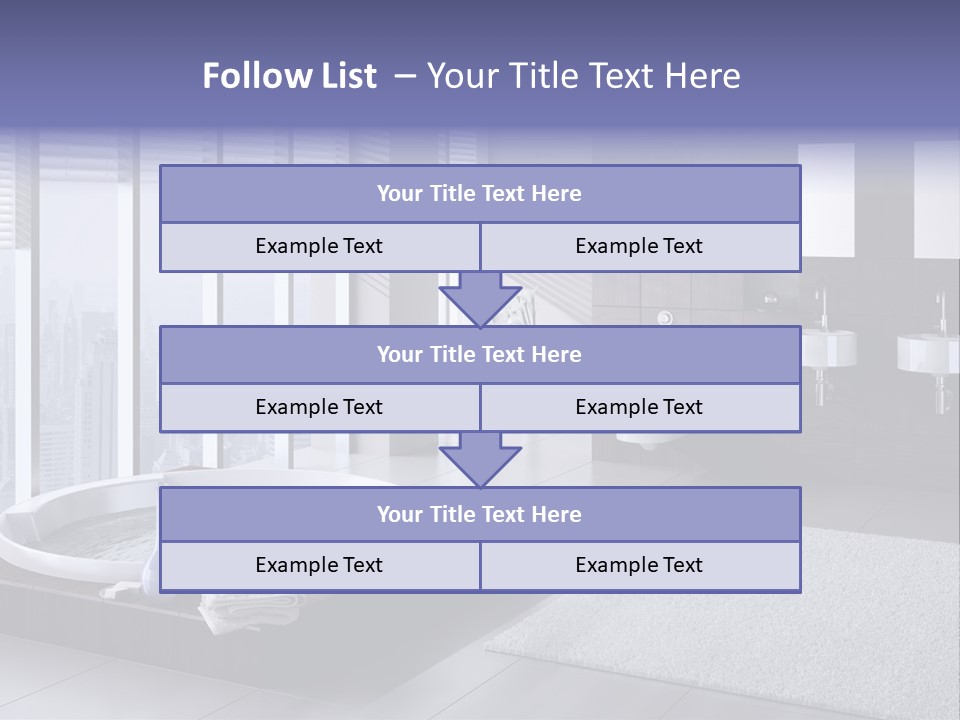 Follow List – Your Title Text Here

| Your Title Text Here | |
|---|---|
| Example Text | Example Text |

| Your Title Text Here | |
|---|---|
| Example Text | Example Text |

| Your Title Text Here | |
|---|---|
| Example Text | Example Text |